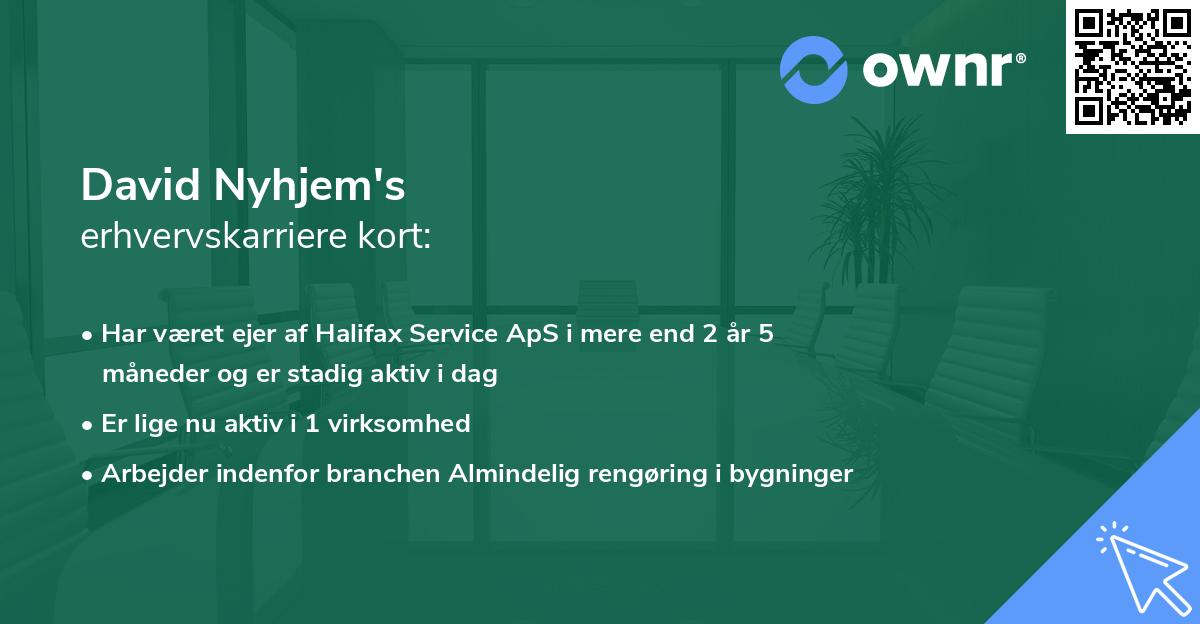 ownr®

David Nyhjem's
erhvervskarriere kort:

• Har været ejer af Halifax Service ApS i mere end 2 år 5 måneder og er stadig aktiv i dag
• Er lige nu aktiv i 1 virksomhed
• Arbejder indenfor branchen Almindelig rengøring i bygninger